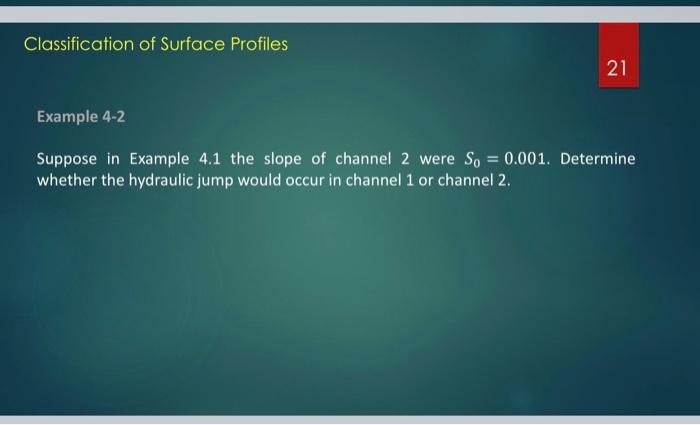 Classification of Surface Profiles

21

Example 4-2

Suppose in Example 4.1 the slope of channel 2 were $S_0 = 0.001$. Determine whether the hydraulic jump would occur in channel 1 or channel 2.